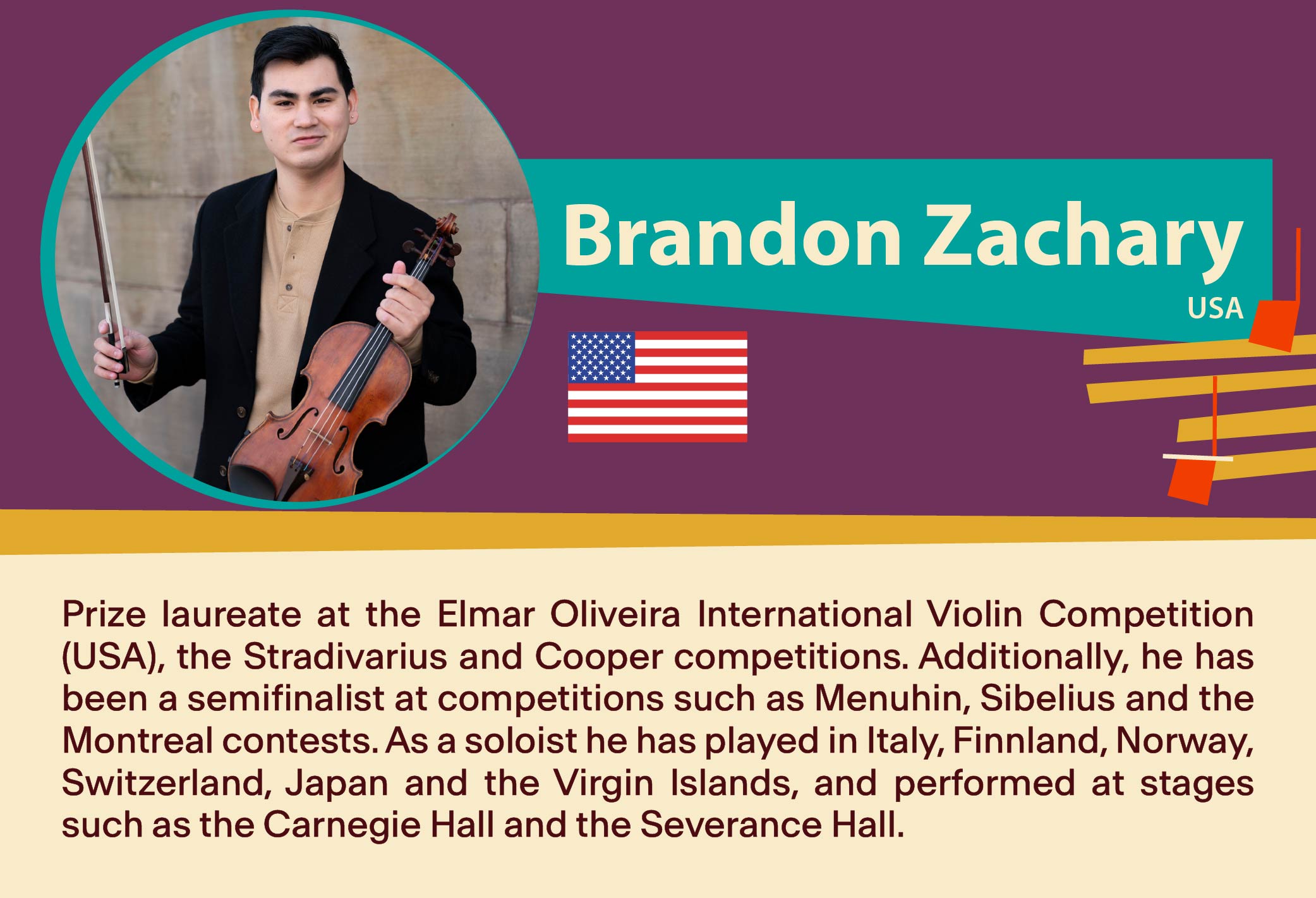 Brandon Zachary
USA

Prize laureate at the Elmar Oliveira International Violin Competition (USA), the Stradivarius and Cooper competitions. Additionally, he has been a semifinalist at competitions such as Menuhin, Sibelius and the Montreal contests. As a soloist he has played in Italy, Finnland, Norway, Switzerland, Japan and the Virgin Islands, and performed at stages such as the Carnegie Hall and the Severance Hall.